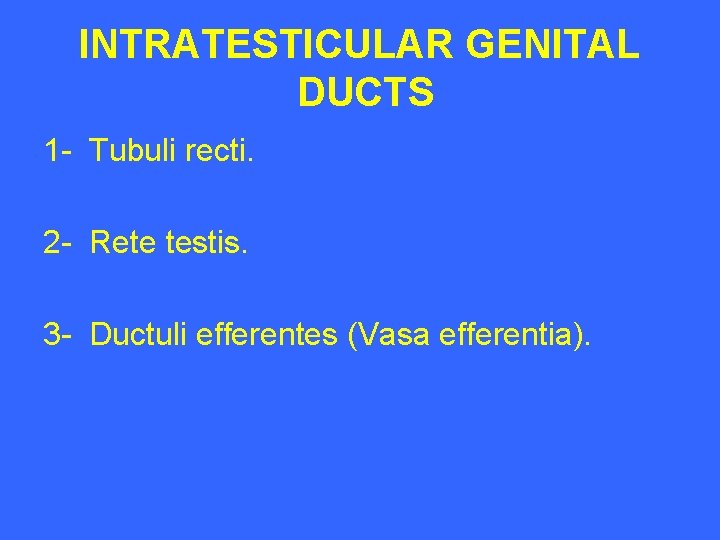 INTRATESTICULAR GENITAL DUCTS

1- Tubuli recti.

2- Rete testis.

3- Ductuli efferentes (Vasa efferentia).